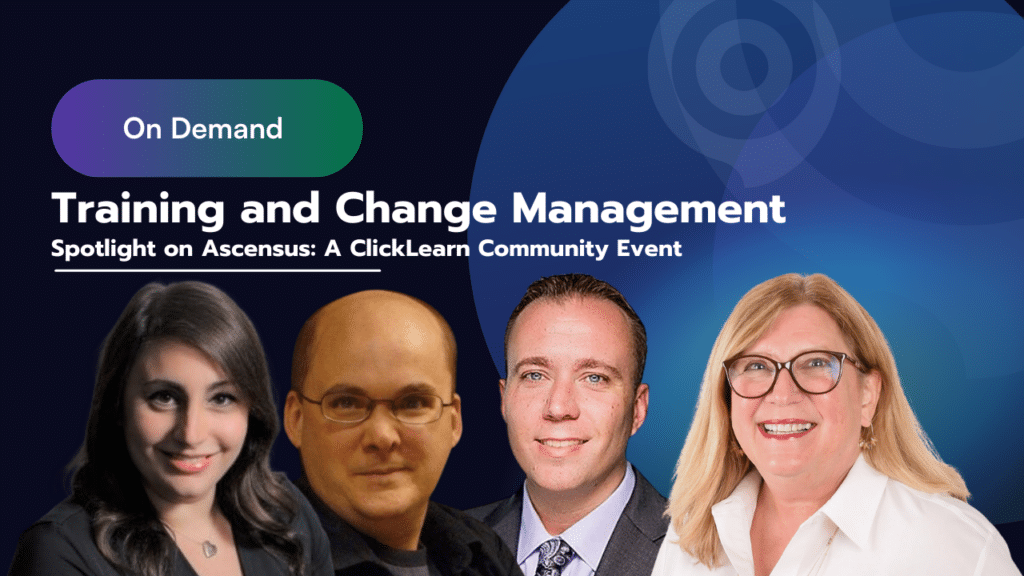 On Demand

Training and Change Management

Spotlight on Ascensus: A ClickLearn Community Event